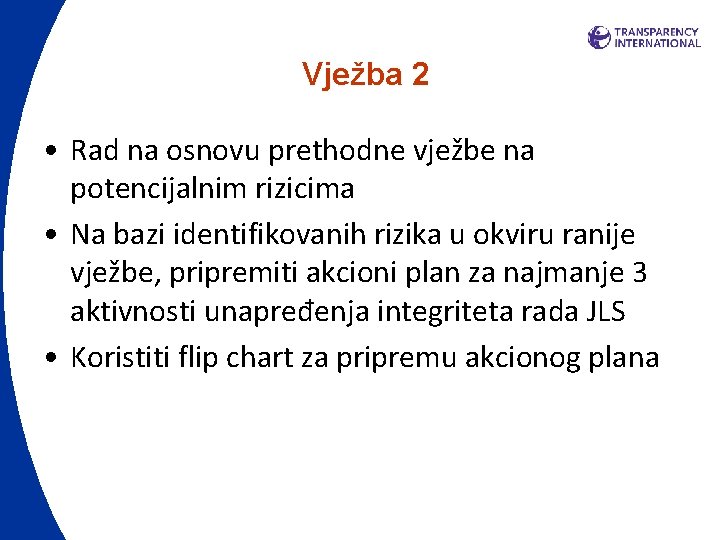 TRANSPARENCY INTERNATIONAL

Vježba 2

• Rad na osnovu prethodne vježbe na potencijalnim rizicima
• Na bazi identifikovanih rizika u okviru ranije vježbe, pripremiti akcioni plan za najmanje 3 aktivnosti unapređenja integriteta rada JLS
• Koristiti flip chart za pripremu akcionog plana